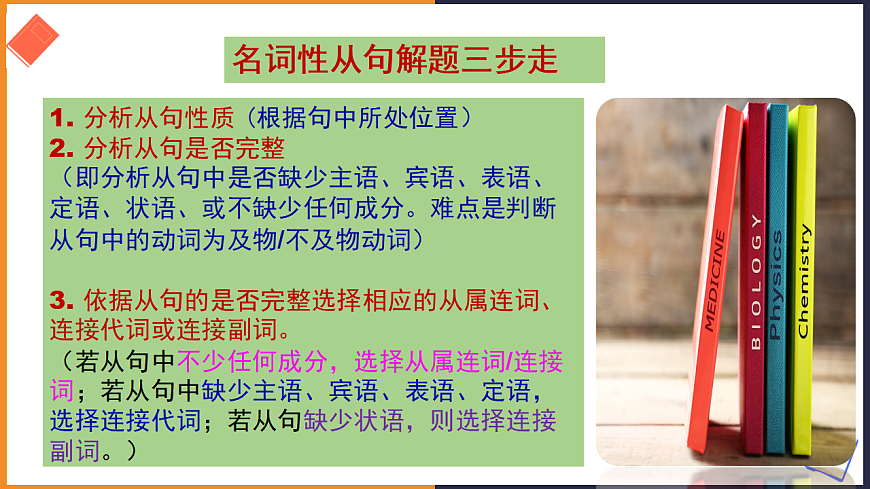 名词性从句解题三步走

1. 分析从句性质（根据句中所处位置）
2. 分析从句是否完整
（即分析从句中是否缺少主语、宾语、表语、定语、状语、或不缺少任何成分。难点是判断从句中的动词为及物/不及物动词）

3. 依据从句的是否完整选择相应的从属连词、连接代词或连接副词。
（若从句中不少任何成分，选择从属连词/连接词；若从句中缺少主语、宾语、表语、定语，选择连接代词；若从句缺少状语，则选择连接副词。）

MEDICINE
BIOLOGY
Physics
Chemistry